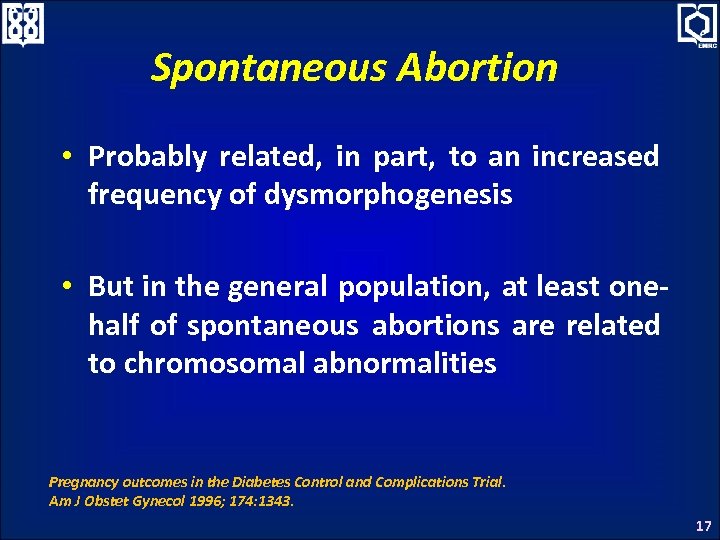 EMRC

Spontaneous Abortion

• Probably related, in part, to an increased frequency of dysmorphogenesis

• But in the general population, at least one-half of spontaneous abortions are related to chromosomal abnormalities

Pregnancy outcomes in the Diabetes Control and Complications Trial.
Am J Obstet Gynecol 1996; 174:1343.

17